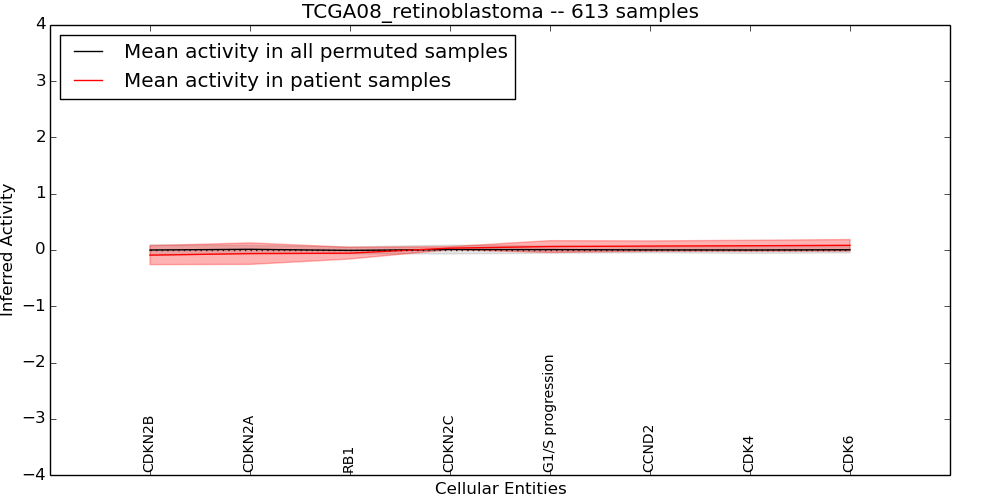 TCGA08_retinoblastoma -- 613 samples

Mean activity in all permuted samples
Mean activity in patient samples

Inferred Activity

4
3
2
1
0
−1
−2
−3
−4

CDKN2B
CDKN2A
RB1
CDKN2C
G1/S progression
CCND2
CDK4
CDK6

Cellular Entities